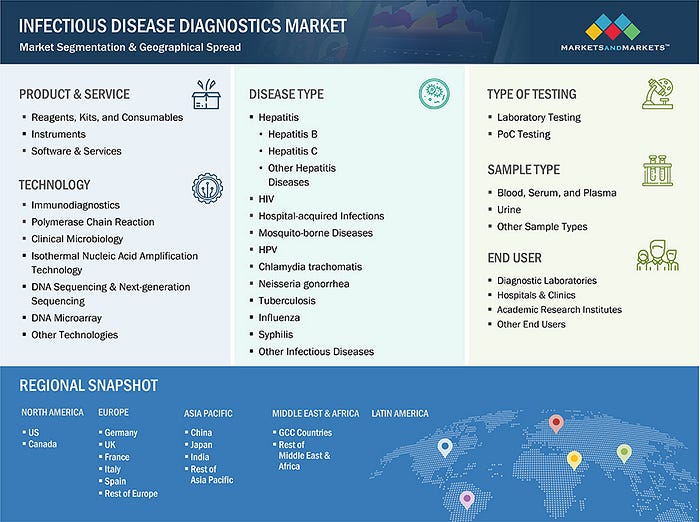 INFECTIOUS DISEASE DIAGNOSTICS MARKET
Market Segmentation & Geographical Spread

MARKETSANDMARKETS™

PRODUCT & SERVICE
- Reagents, Kits, and Consumables
- Instruments
- Software & Services

TECHNOLOGY
- Immunodiagnostics
- Polymerase Chain Reaction
- Clinical Microbiology
- Isothermal Nucleic Acid Amplification Technology
- DNA Sequencing & Next-generation Sequencing
- DNA Microarray
- Other Technologies

DISEASE TYPE
- Hepatitis
  - Hepatitis B
  - Hepatitis C
  - Other Hepatitis Diseases
- HIV
- Hospital-acquired Infections
- Mosquito-borne Diseases
- HPV
- Chlamydia trachomatis
- Neisseria gonorrhea
- Tuberculosis
- Influenza
- Syphilis
- Other Infectious Diseases

TYPE OF TESTING
- Laboratory Testing
- PoC Testing

SAMPLE TYPE
- Blood, Serum, and Plasma
- Urine
- Other Sample Types

END USER
- Diagnostic Laboratories
- Hospitals & Clinics
- Academic Research Institutes
- Other End Users

REGIONAL SNAPSHOT

NORTH AMERICA
- US
- Canada

EUROPE
- Germany
- UK
- France
- Italy
- Spain
- Rest of Europe

ASIA PACIFIC
- China
- Japan
- India
- Rest of Asia Pacific

MIDDLE EAST & AFRICA
- GCC Countries
- Rest of Middle East & Africa

LATIN AMERICA